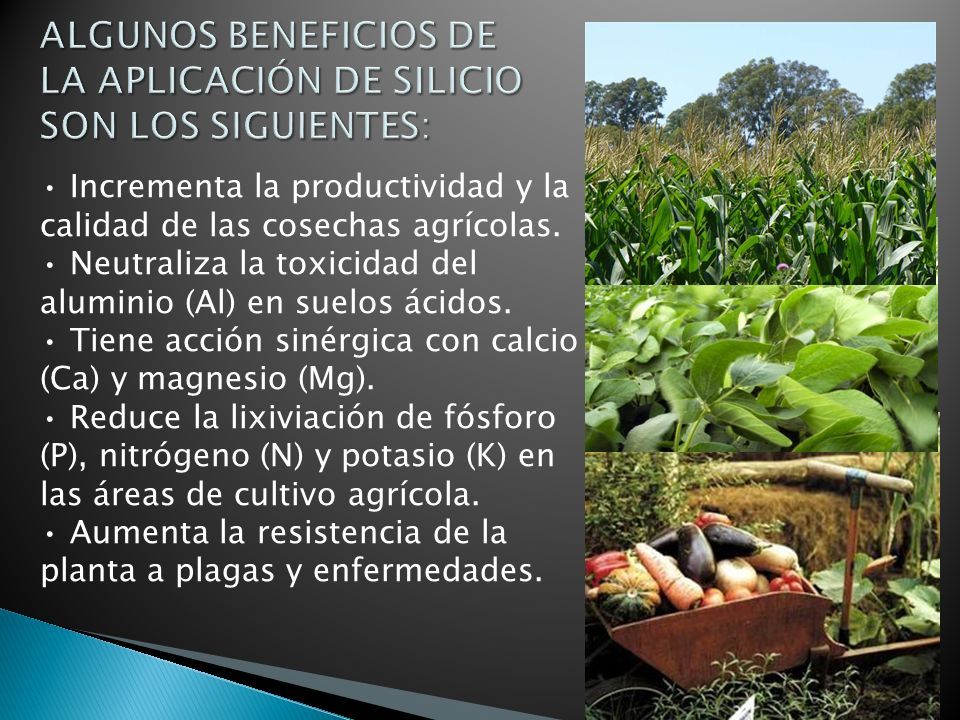 ALGUNOS BENEFICIOS DE LA APLICACIÓN DE SILICIO SON LOS SIGUIENTES:

• Incrementa la productividad y la calidad de las cosechas agrícolas.
• Neutraliza la toxicidad del aluminio (Al) en suelos ácidos.
• Tiene acción sinérgica con calcio (Ca) y magnesio (Mg).
• Reduce la lixiviación de fósforo (P), nitrógeno (N) y potasio (K) en las áreas de cultivo agrícola.
• Aumenta la resistencia de la planta a plagas y enfermedades.